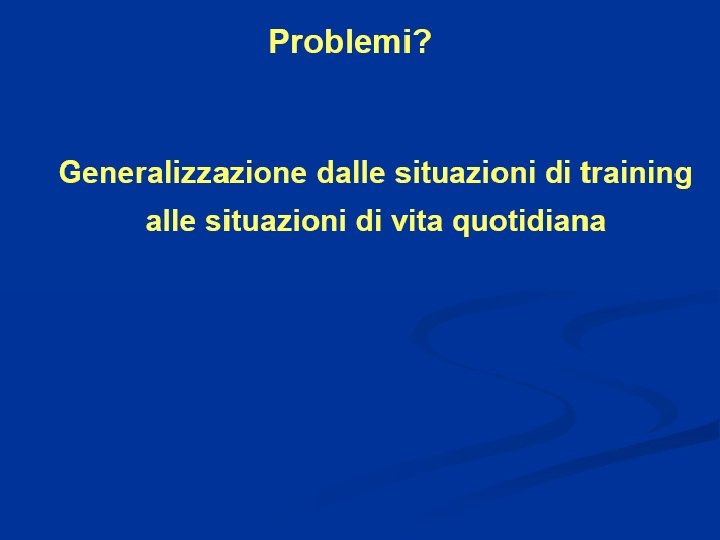 Problemi?

Generalizzazione dalle situazioni di training alle situazioni di vita quotidiana